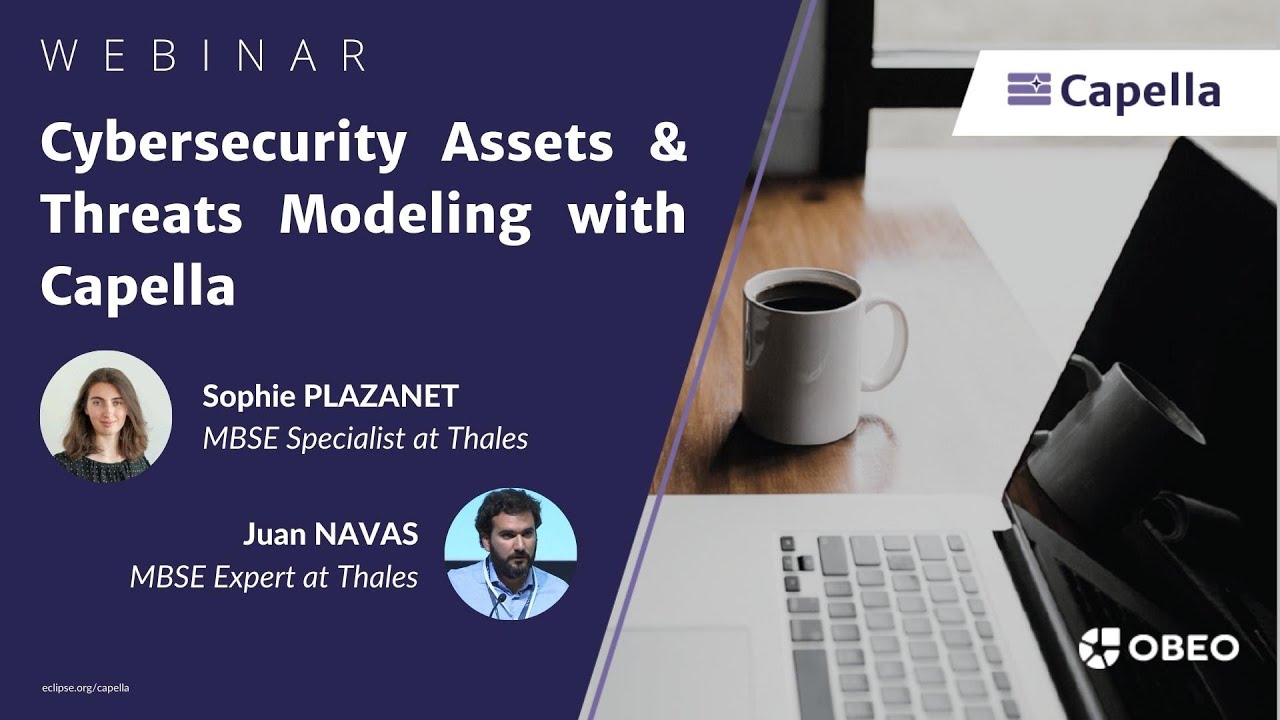 WEBINAR

Cybersecurity Assets & Threats Modeling with Capella

Sophie PLAZANET
MBSE Specialist at Thales

Juan NAVAS
MBSE Expert at Thales

eclipse.org/capella

Capella

OBEO